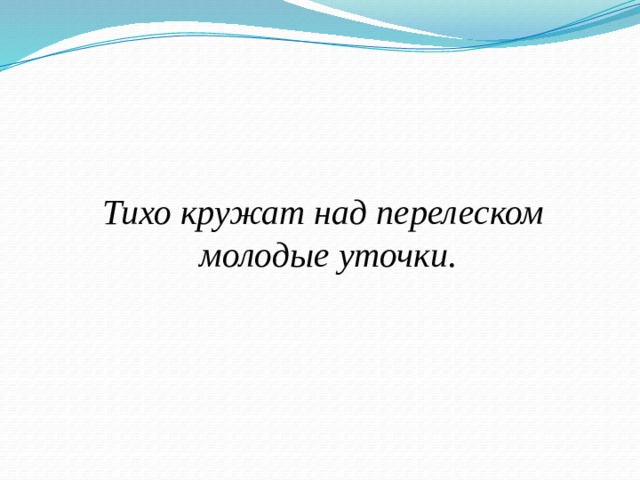 Тихо кружат над перелеском молодые уточки.